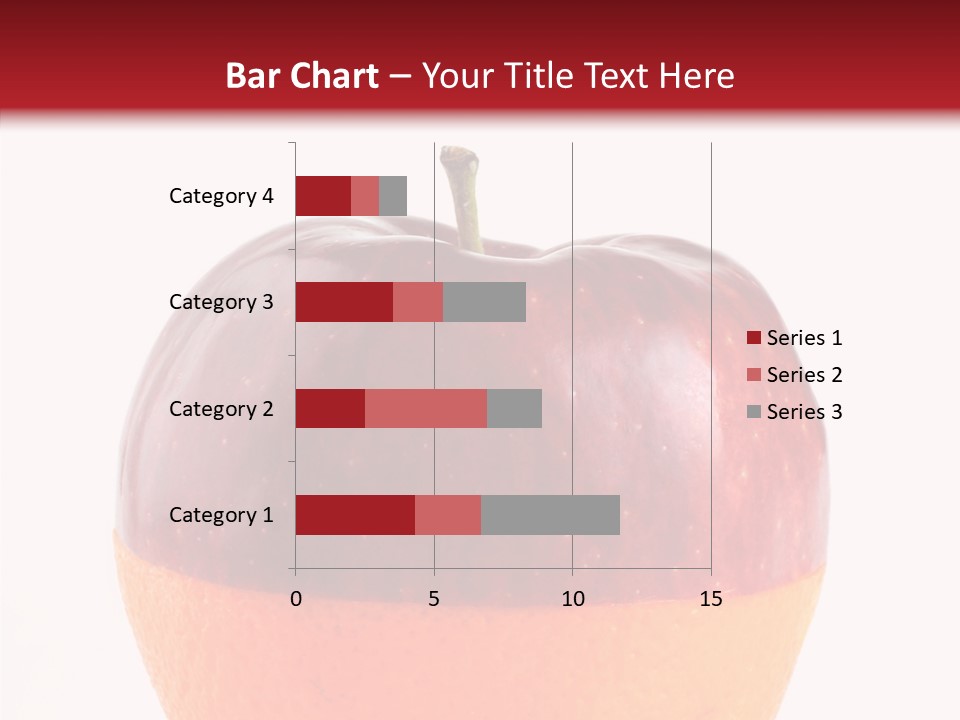 Bar Chart – Your Title Text Here

Category 4
Category 3
Category 2
Category 1

0 5 10 15

Series 1
Series 2
Series 3